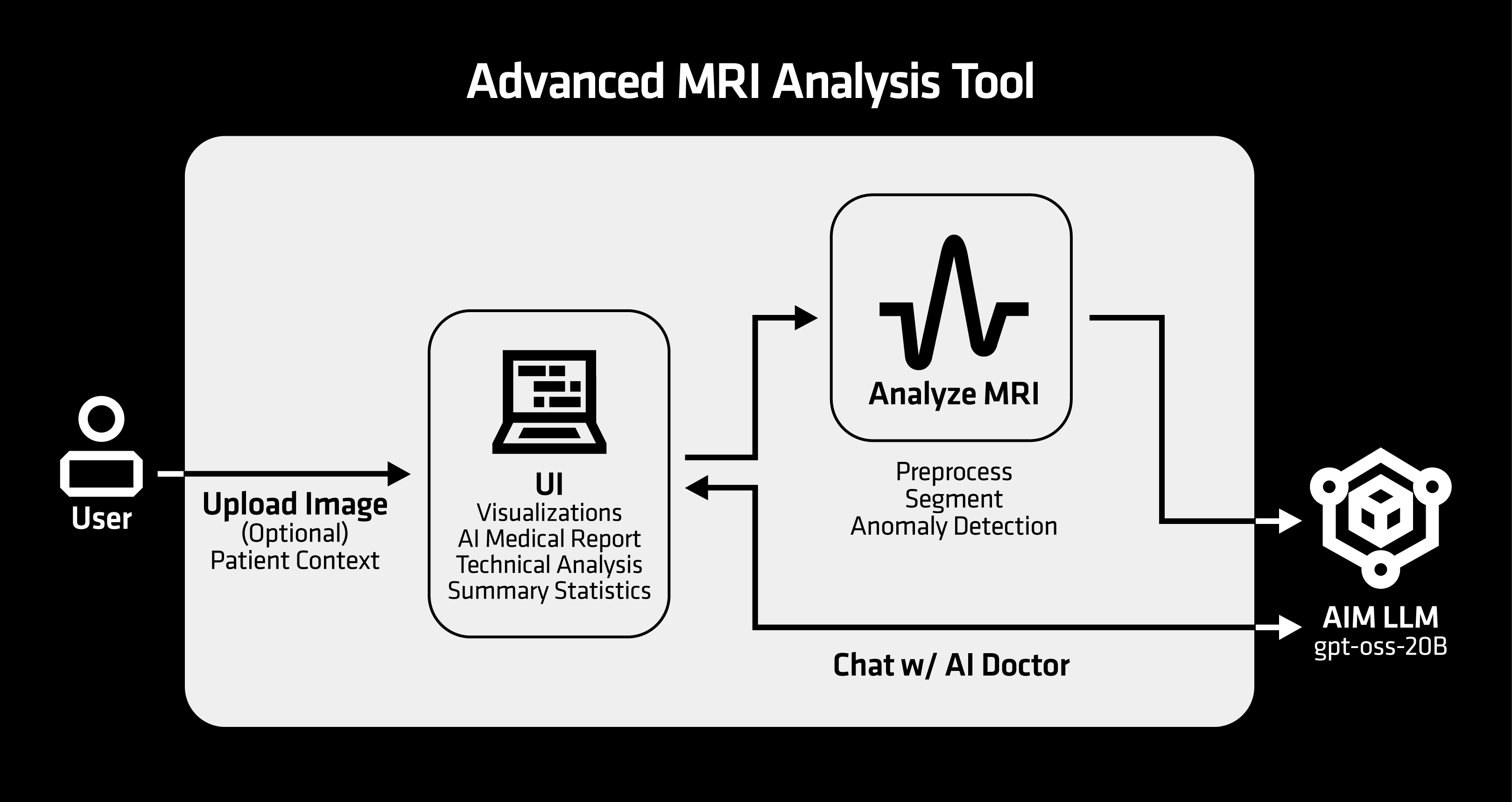 Advanced MRI Analysis Tool

User

Upload Image
(Optional)
Patient Context

UI
Visualizations
AI Medical Report
Technical Analysis
Summary Statistics

Analyze MRI

Preprocess
Segment
Anomaly Detection

Chat w/ AI Doctor

AIM LLM
gpt-oss-20B